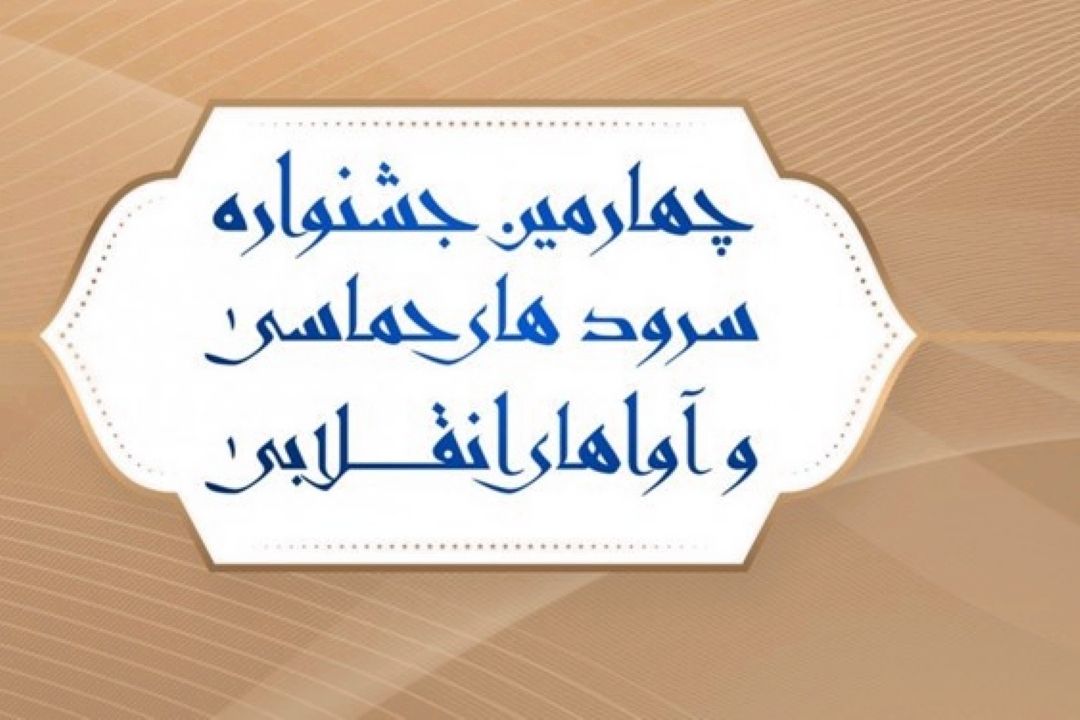 چهارمین جشنواره
سرود های حماسی
و آواهای انقلابی